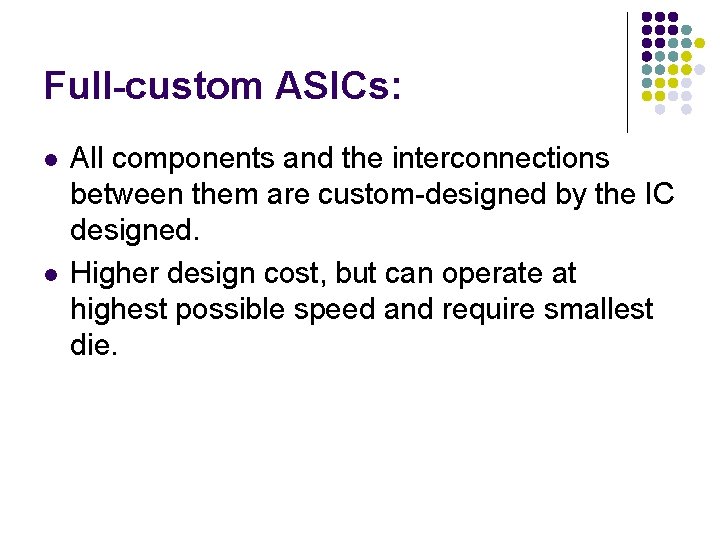 Full-custom ASICs:

- All components and the interconnections between them are custom-designed by the IC designed.
- Higher design cost, but can operate at highest possible speed and require smallest die.